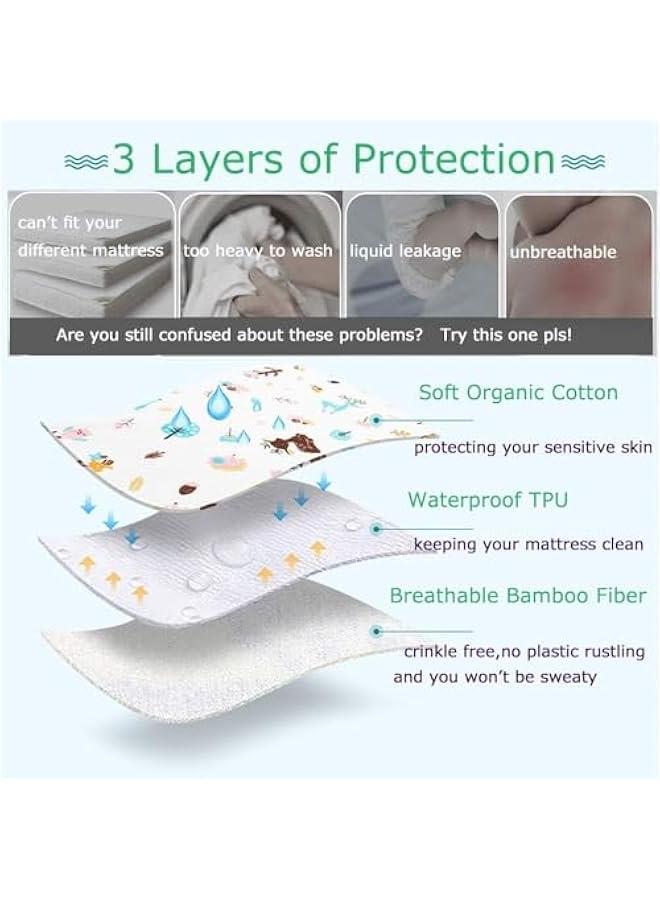 3 Layers of Protection

can't fit your different mattress

too heavy to wash

liquid leakage

unbreathable

Are you still confused about these problems? Try this one pls!

Soft Organic Cotton

protecting your sensitive skin

Waterproof TPU

keeping your mattress clean

Breathable Bamboo Fiber

crinkle free,no plastic rustling and you won't be sweaty